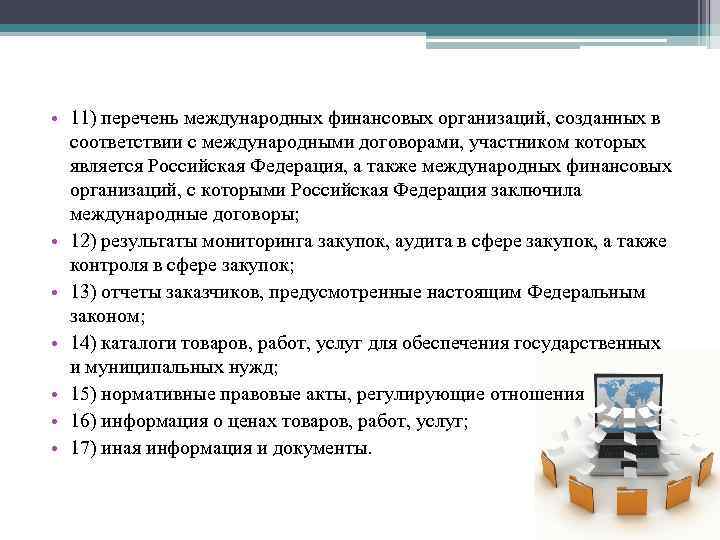 • 11) перечень международных финансовых организаций, созданных в соответствии с международными договорами, участником которых является Российская Федерация, а также международных финансовых организаций, с которыми Российская Федерация заключила международные договоры;
• 12) результаты мониторинга закупок, аудита в сфере закупок, а также контроля в сфере закупок;
• 13) отчеты заказчиков, предусмотренные настоящим Федеральным законом;
• 14) каталоги товаров, работ, услуг для обеспечения государственных и муниципальных нужд;
• 15) нормативные правовые акты, регулирующие отношения
• 16) информация о ценах товаров, работ, услуг;
• 17) иная информация и документы.